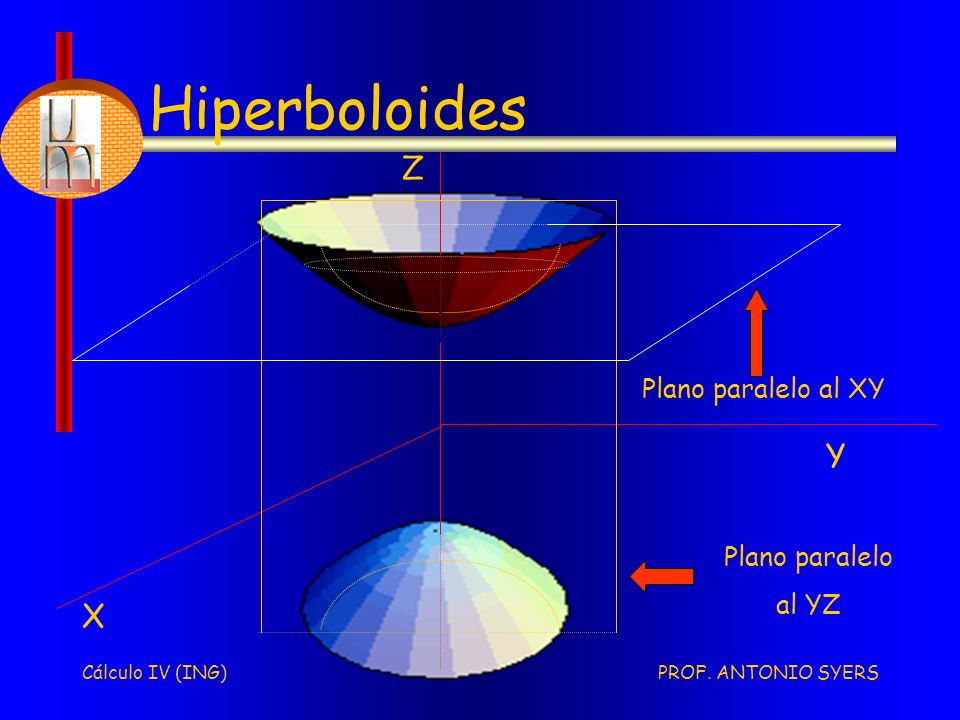 Hiperboloides

Z

Plano paralelo al XY

Y

Plano paralelo al YZ

X

Cálculo IV (ING)

PROF. ANTONIO SYERS